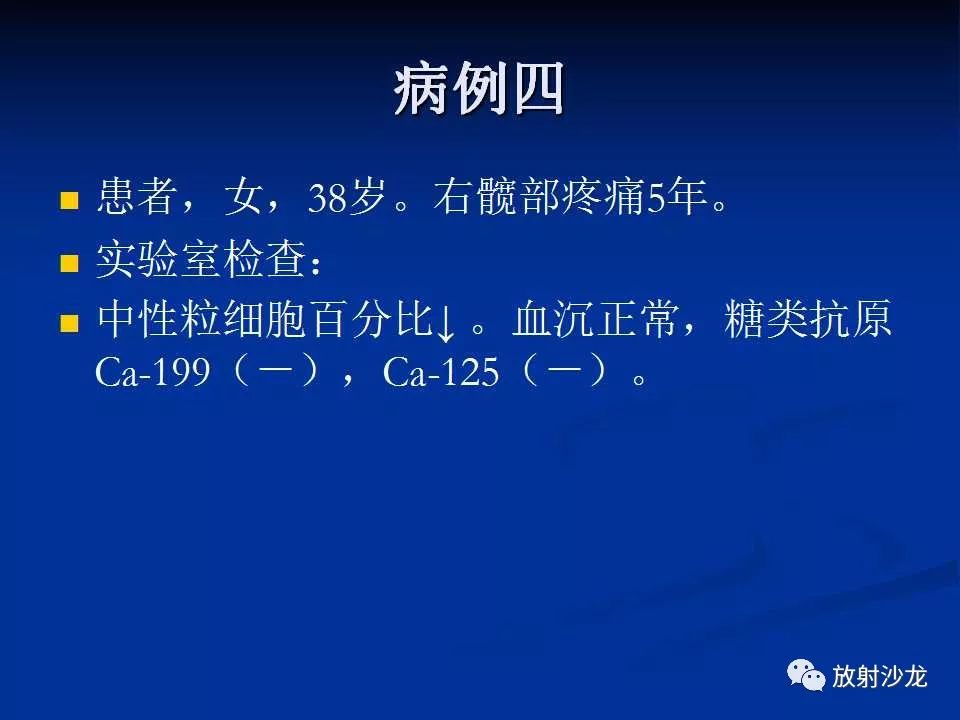 病例四

患者，女，38岁。右髋部疼痛5年。

实验室检查：

中性粒细胞百分比↓。血沉正常，糖类抗原Ca-199（一），Ca-125（一）。

放射沙龙